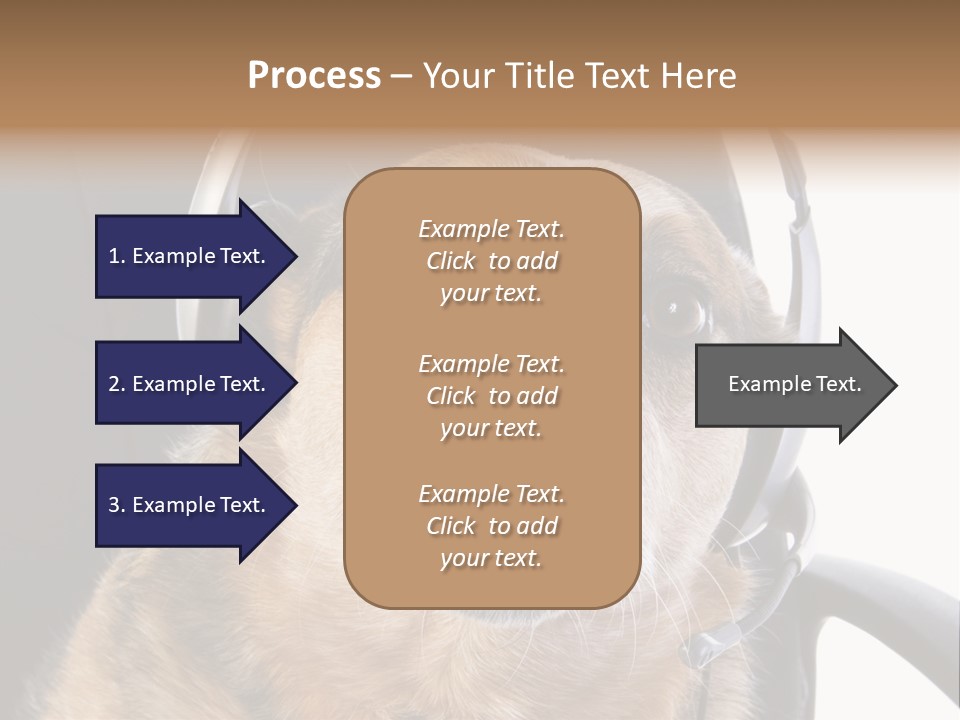 Process – Your Title Text Here

1. Example Text.

2. Example Text.

3. Example Text.

Example Text. Click to add your text.

Example Text. Click to add your text.

Example Text. Click to add your text.

Example Text.